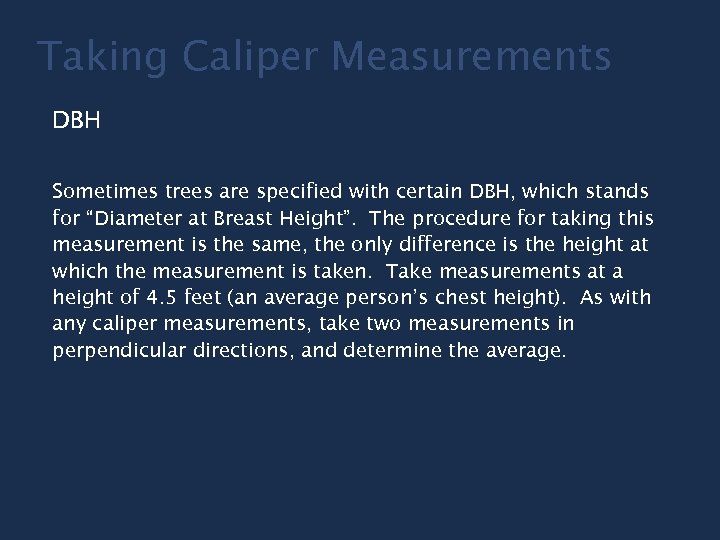 Taking Caliper Measurements

DBH

Sometimes trees are specified with certain DBH, which stands for “Diameter at Breast Height”. The procedure for taking this measurement is the same, the only difference is the height at which the measurement is taken. Take measurements at a height of 4.5 feet (an average person’s chest height). As with any caliper measurements, take two measurements in perpendicular directions, and determine the average.